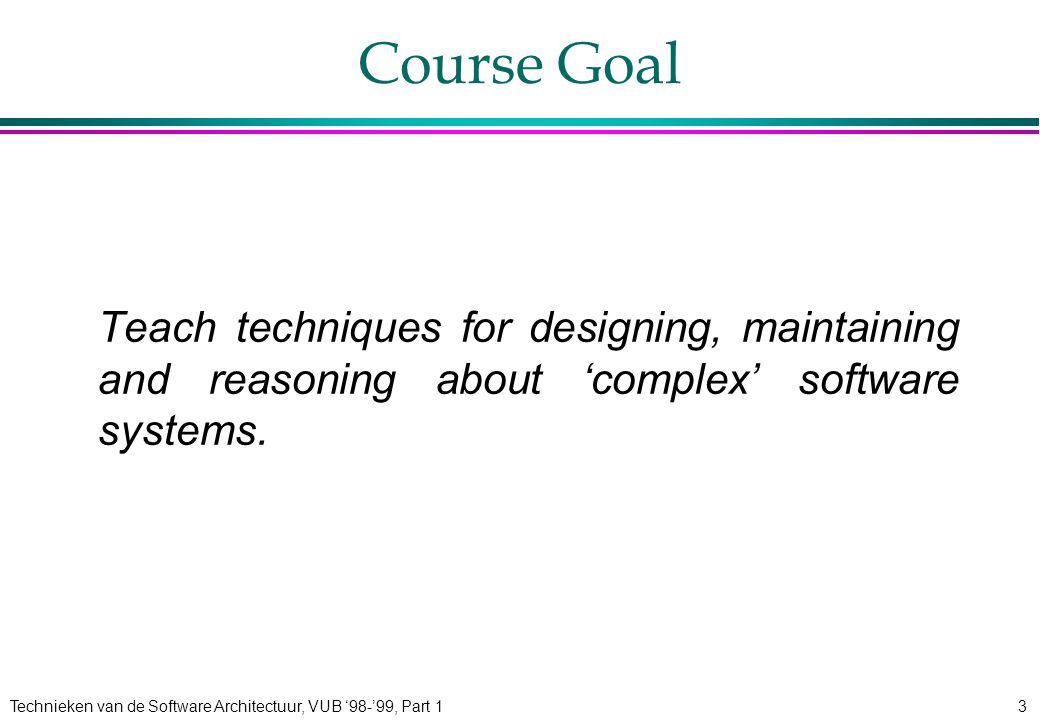 Course Goal

Teach techniques for designing, maintaining and reasoning about ‘complex’ software systems.

Technieken van de Software Architectuur, VUB ‘98-’99, Part 1

3